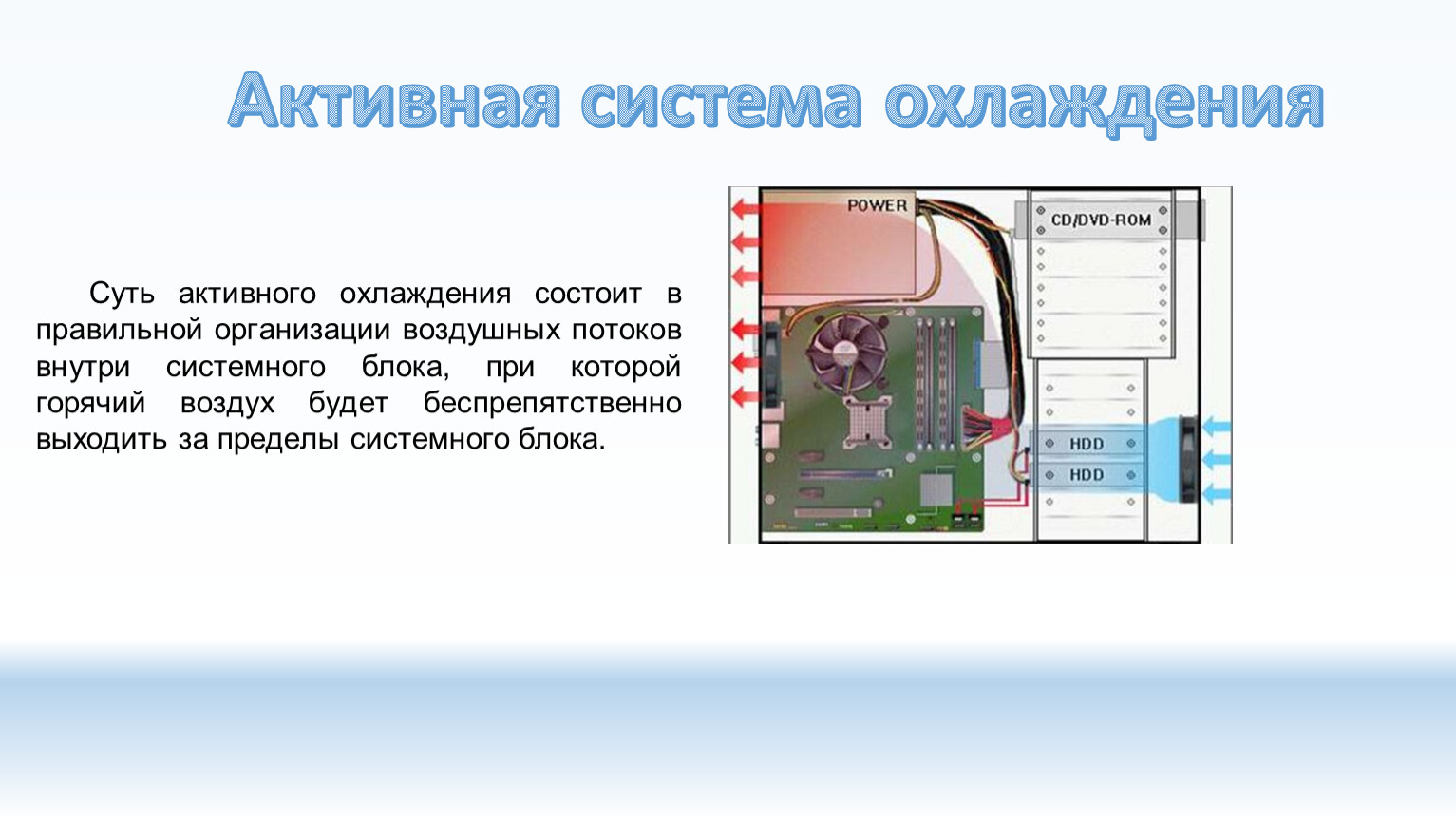 Активная система охлаждения

Суть активного охлаждения состоит в правильной организации воздушных потоков внутри системного блока, при которой горячий воздух будет беспрепятственно выходить за пределы системного блока.

POWER

CD/DVD-ROM

HDD

HDD